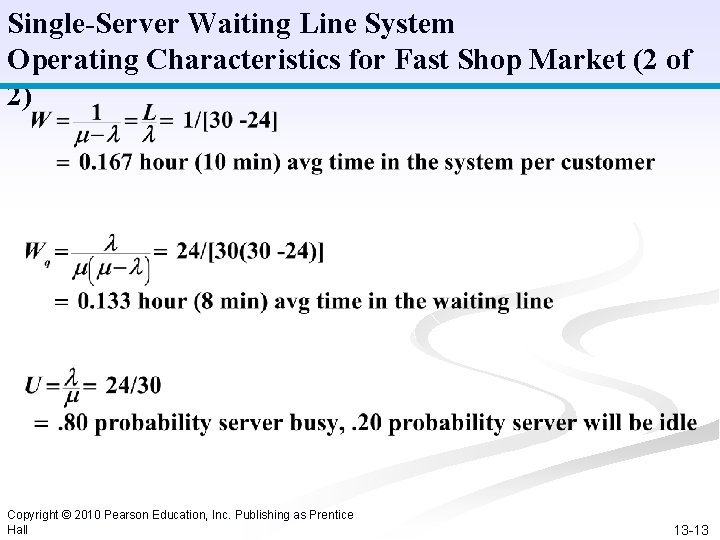 Single-Server Waiting Line System
Operating Characteristics for Fast Shop Market (2 of 2)

$W = \frac{1}{\mu - \lambda} = \frac{L}{\lambda} =$ 1/[30 -24]

= 0.167 hour (10 min) avg time in the system per customer

$W_q = \frac{\lambda}{\mu(\mu - \lambda)} =$ 24/[30(30 -24)]

= 0.133 hour (8 min) avg time in the waiting line

$U = \frac{\lambda}{\mu} =$ 24/30

= .80 probability server busy, .20 probability server will be idle

Copyright © 2010 Pearson Education, Inc. Publishing as Prentice Hall

13-13